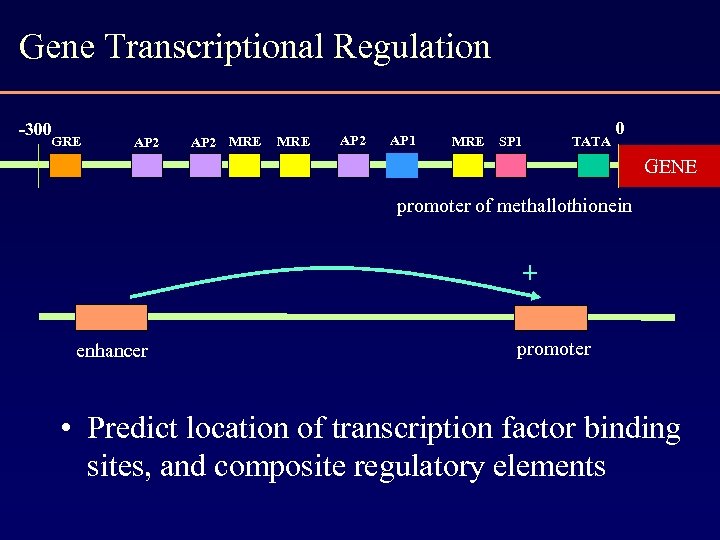 Gene Transcriptional Regulation

-300

GRE AP2 AP2 MRE MRE AP2 AP1 MRE SP1 TATA

0

GENE

promoter of methallothionein

+

enhancer

promoter

• Predict location of transcription factor binding sites, and composite regulatory elements